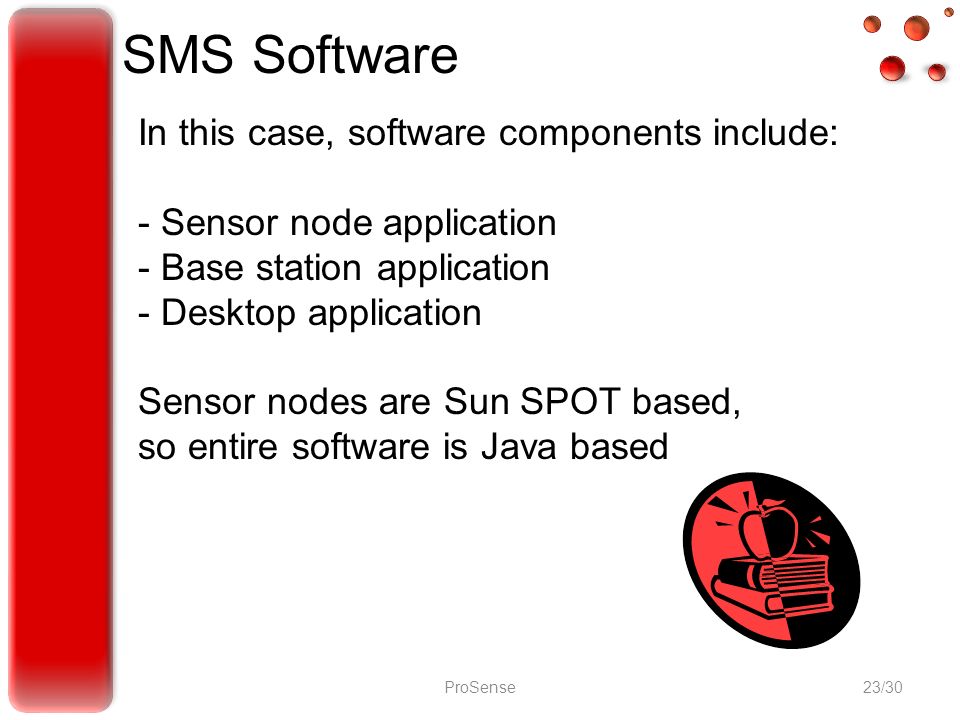 SMS Software

In this case, software components include:

- Sensor node application
- Base station application
- Desktop application

Sensor nodes are Sun SPOT based, so entire software is Java based

ProSense

23/30